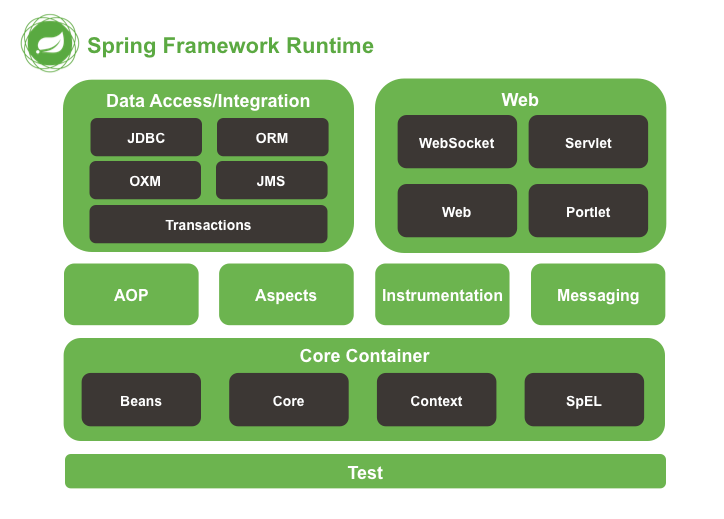 Spring Framework Runtime

Data Access/Integration

JDBC

ORM

OXM

JMS

Transactions

Web

WebSocket

Servlet

Web

Portlet

AOP

Aspects

Instrumentation

Messaging

Core Container

Beans

Core

Context

SpEL

Test